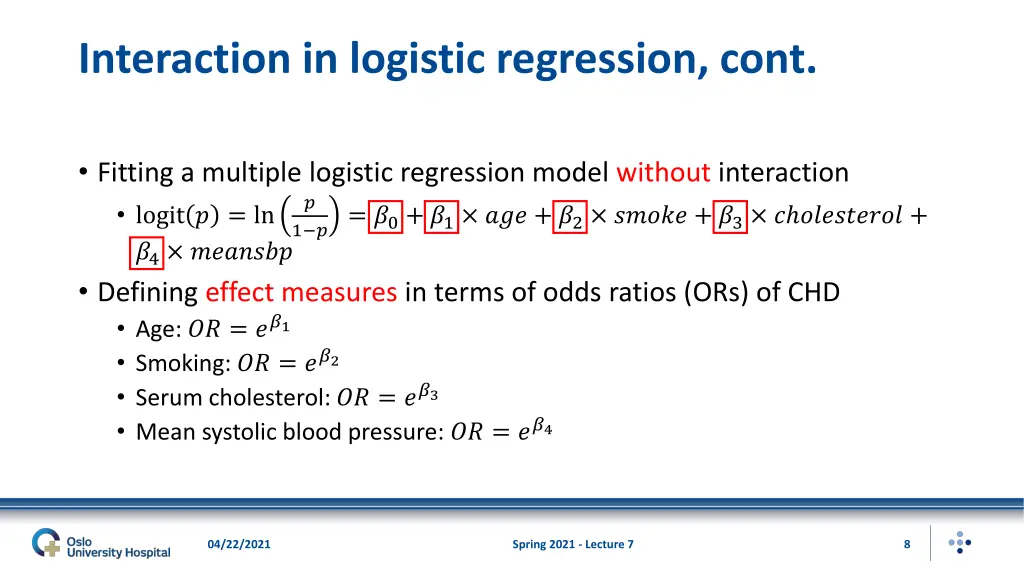 Interaction in logistic regression, cont.

• Fitting a multiple logistic regression model without interaction
  • $\text{logit}(p) = \ln\left(\frac{p}{1-p}\right) = \beta_0 + \beta_1 \times age + \beta_2 \times smoke + \beta_3 \times cholesterol + \beta_4 \times meansbp$

• Defining effect measures in terms of odds ratios (ORs) of CHD
  • Age: $OR = e^{\beta_1}$
  • Smoking: $OR = e^{\beta_2}$
  • Serum cholesterol: $OR = e^{\beta_3}$
  • Mean systolic blood pressure: $OR = e^{\beta_4}$

Oslo University Hospital

04/22/2021

Spring 2021 - Lecture 7

8